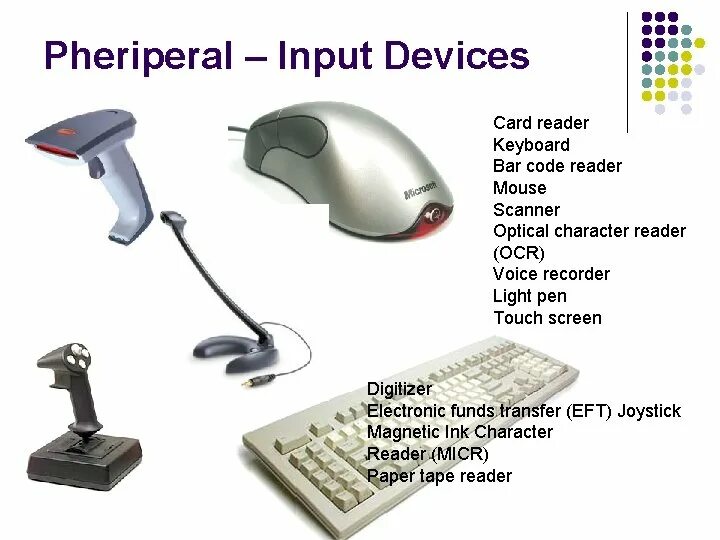 Pheriperal – Input Devices

Microsoft

Card reader
Keyboard
Bar code reader
Mouse
Scanner
Optical character reader (OCR)
Voice recorder
Light pen
Touch screen

Digitizer
Electronic funds transfer (EFT) Joystick
Magnetic Ink Character Reader (MICR)
Paper tape reader